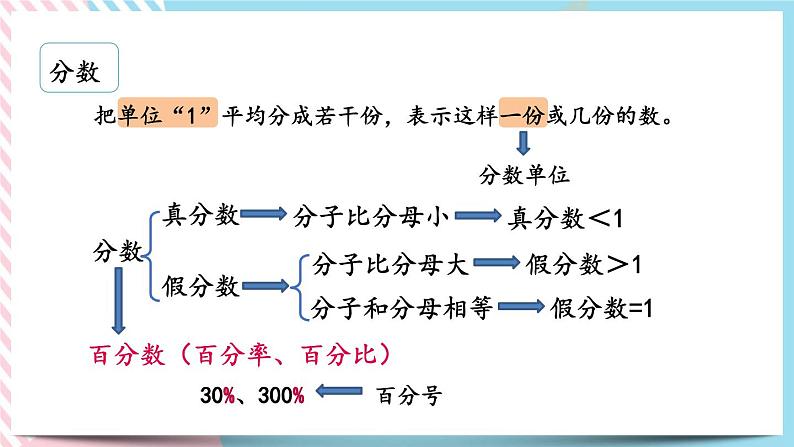 分数

把单位“1”平均分成若干份，表示这样一份或几份的数。

分数单位

分数

真分数 分子比分母小 真分数＜1

假分数 分子比分母大 假分数＞1

分子和分母相等 假分数=1

百分数（百分率、百分比）

30%、300% 百分号